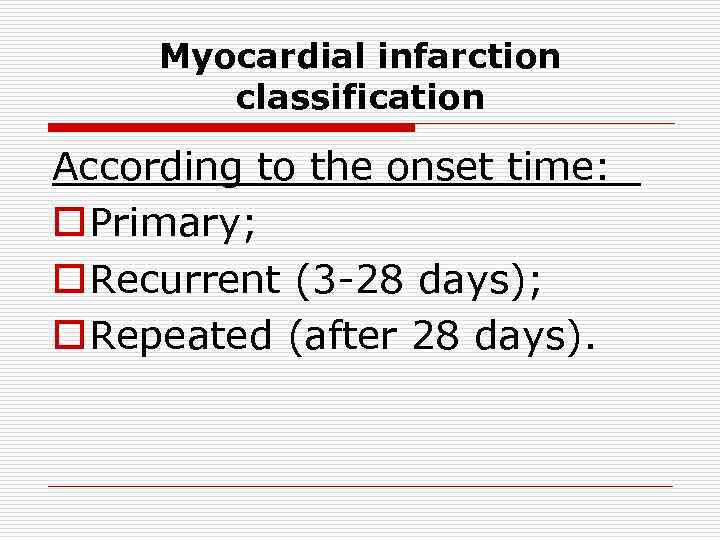 Myocardial infarction classification

According to the onset time:

Primary;

Recurrent (3-28 days);

Repeated (after 28 days).